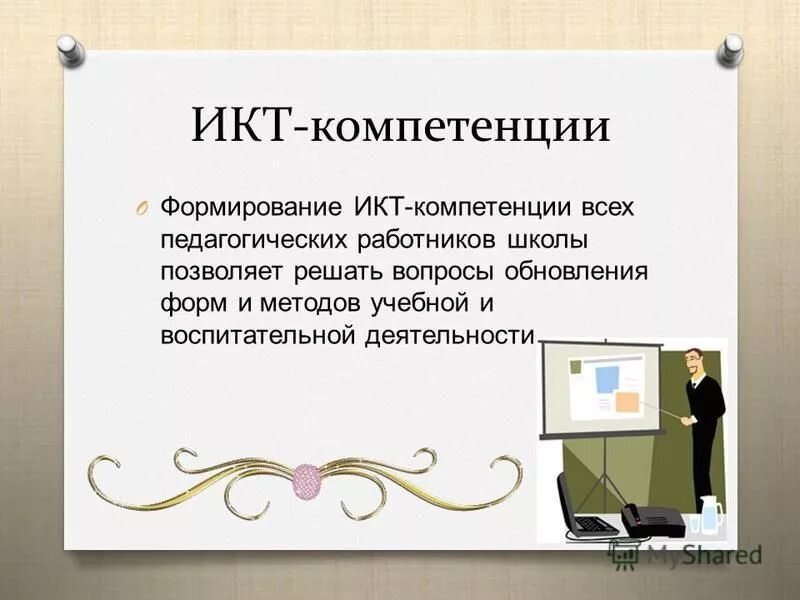 ИКТ-компетенции

Формирование ИКТ-компетенции всех педагогических работников школы позволяет решать вопросы обновления форм и методов учебной и воспитательной деятельности

MyShared